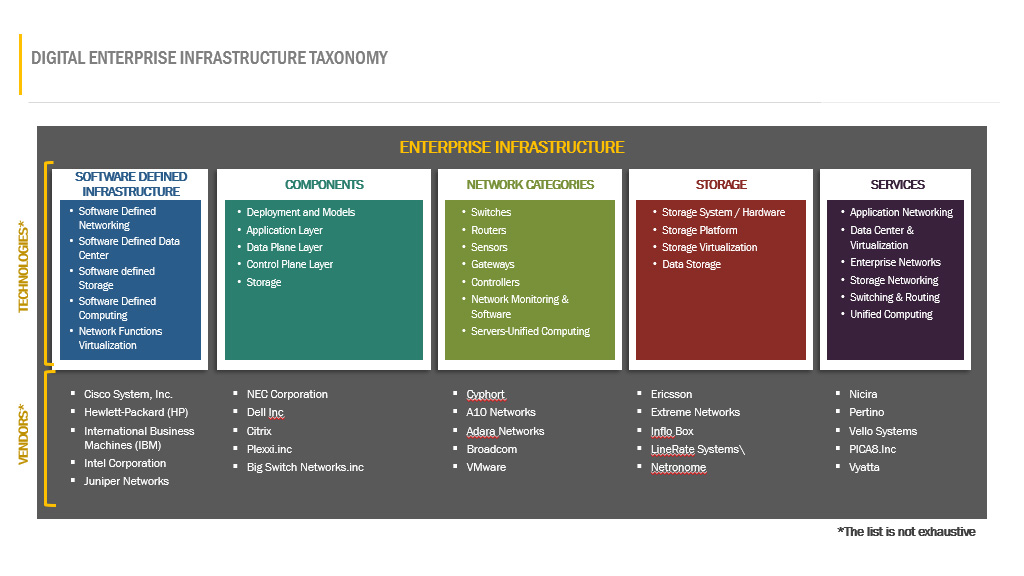 DIGITAL ENTERPRISE INFRASTRUCTURE TAXONOMY

ENTERPRISE INFRASTRUCTURE

TECHNOLOGIES*

SOFTWARE DEFINED INFRASTRUCTURE
- Software Defined Networking
- Software Defined Data Center
- Software defined Storage
- Software Defined Computing
- Network Functions Virtualization

COMPONENTS
- Deployment and Models
- Application Layer
- Data Plane Layer
- Control Plane Layer
- Storage

NETWORK CATEGORIES
- Switches
- Routers
- Sensors
- Gateways
- Controllers
- Network Monitoring & Software
- Servers-Unified Computing

STORAGE
- Storage System / Hardware
- Storage Platform
- Storage Virtualization
- Data Storage

SERVICES
- Application Networking
- Data Center & Virtualization
- Enterprise Networks
- Storage Networking
- Switching & Routing
- Unified Computing

VENDORS*

- Cisco System, Inc.
- Hewlett-Packard (HP)
- International Business Machines (IBM)
- Intel Corporation
- Juniper Networks

- NEC Corporation
- Dell Inc
- Citrix
- Plexxi.inc
- Big Switch Networks.inc

- Cyphort
- A10 Networks
- Adara Networks
- Broadcom
- VMware

- Ericsson
- Extreme Networks
- Inflo Box
- LineRate Systems\
- Netronome

- Nicira
- Pertino
- Vello Systems
- PICA8.Inc
- Vyatta

*The list is not exhaustive